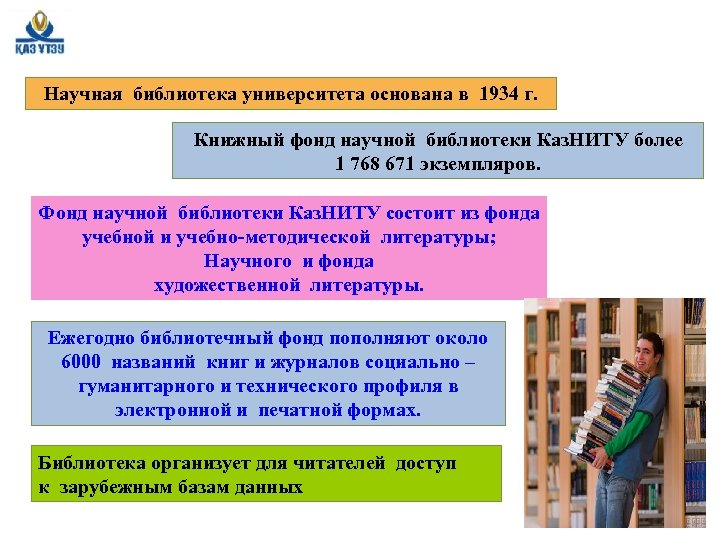 ҚАЗ ҰТЗУ

Научная библиотека университета основана в 1934 г.

Книжный фонд научной библиотеки КазНИТУ более 1 768 671 экземпляров.

Фонд научной библиотеки КазНИТУ состоит из фонда учебной и учебно-методической литературы; Научного и фонда художественной литературы.

Ежегодно библиотечный фонд пополняют около 6000 названий книг и журналов социально – гуманитарного и технического профиля в электронной и печатной формах.

Библиотека организует для читателей доступ к зарубежным базам данных